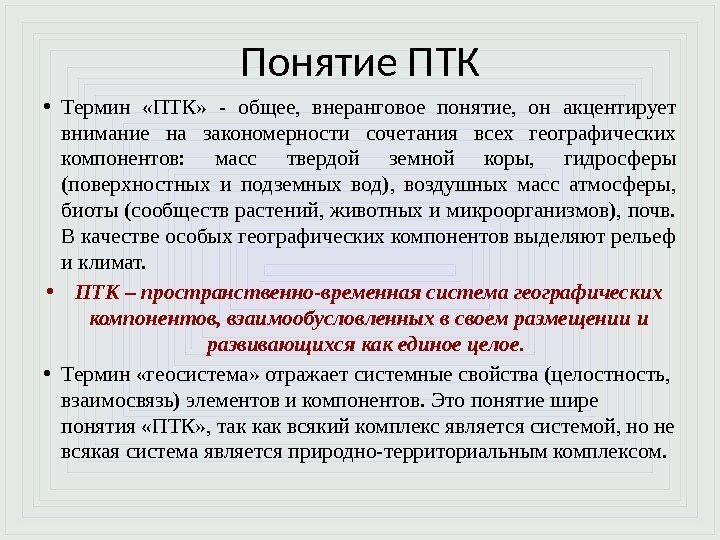 Понятие ПТК

• Термин «ПТК» - общее, внеранговое понятие, он акцентирует внимание на закономерности сочетания всех географических компонентов: масс твердой земной коры, гидросферы (поверхностных и подземных вод), воздушных масс атмосферы, биоты (сообществ растений, животных и микроорганизмов), почв. В качестве особых географических компонентов выделяют рельеф и климат.

• ПТК – пространственно-временная система географических компонентов, взаимообусловленных в своем размещении и развивающихся как единое целое.

• Термин «геосистема» отражает системные свойства (целостность, взаимосвязь) элементов и компонентов. Это понятие шире понятия «ПТК», так как всякий комплекс является системой, но не всякая система является природно-территориальным комплексом.